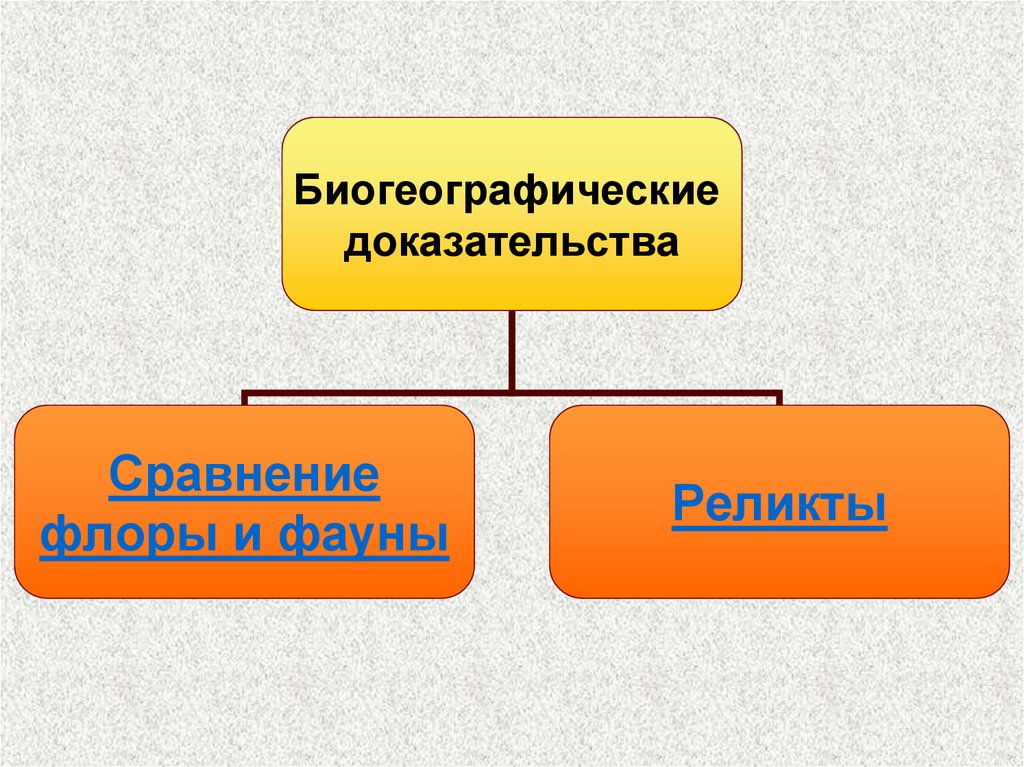 Биогеографические доказательства

Сравнение флоры и фауны

Реликты